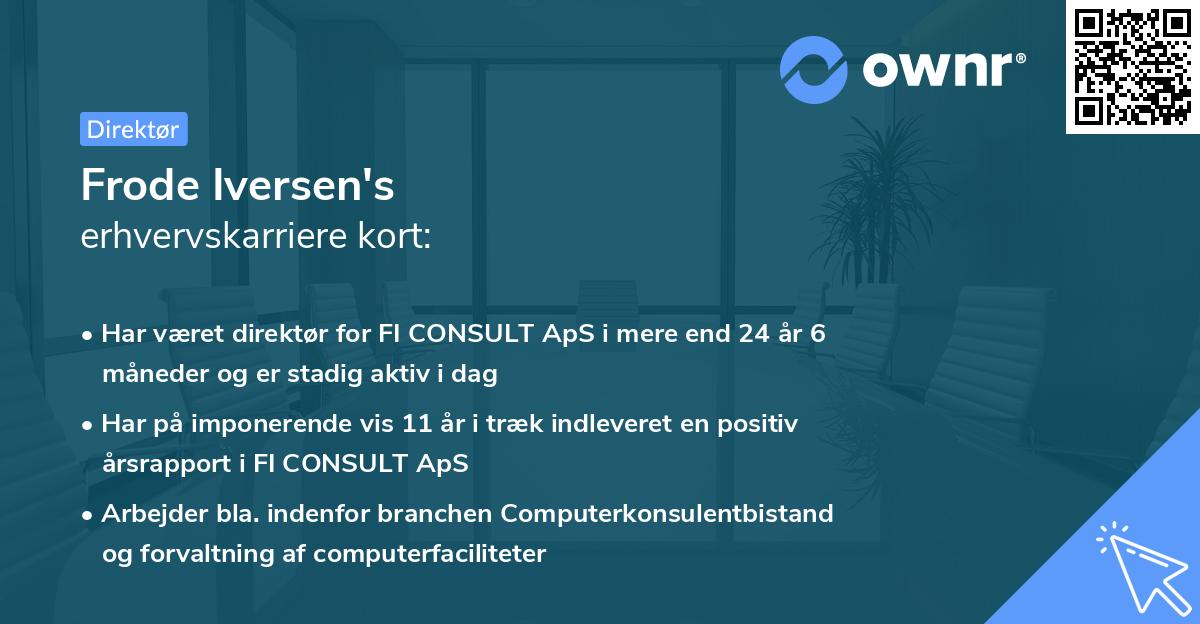 ownr®

Direktør

Frode Iversen's
erhvervskarriere kort:

• Har været direktør for FI CONSULT ApS i mere end 24 år 6 måneder og er stadig aktiv i dag
• Har på imponerende vis 11 år i træk indleveret en positiv årsrapport i FI CONSULT ApS
• Arbejder bla. indenfor branchen Computerkonsulentbistand og forvaltning af computerfaciliteter